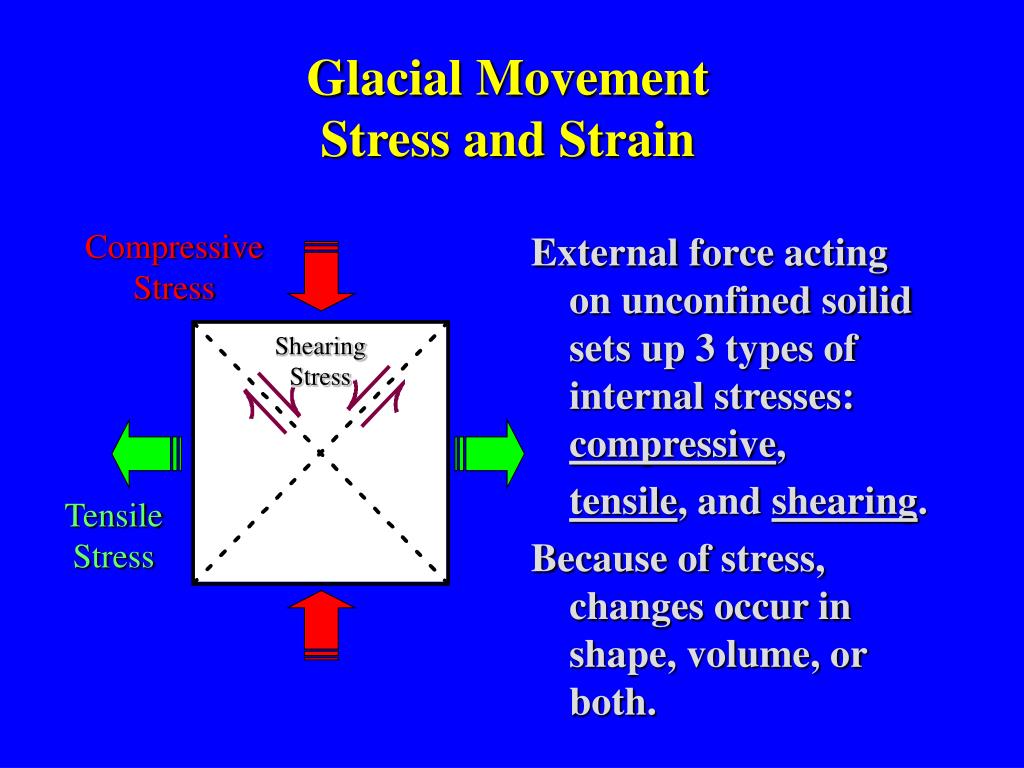 Glacial Movement
Stress and Strain

Compressive Stress

Shearing Stress

Tensile Stress

External force acting on unconfined soilid sets up 3 types of internal stresses: compressive, tensile, and shearing.

Because of stress, changes occur in shape, volume, or both.